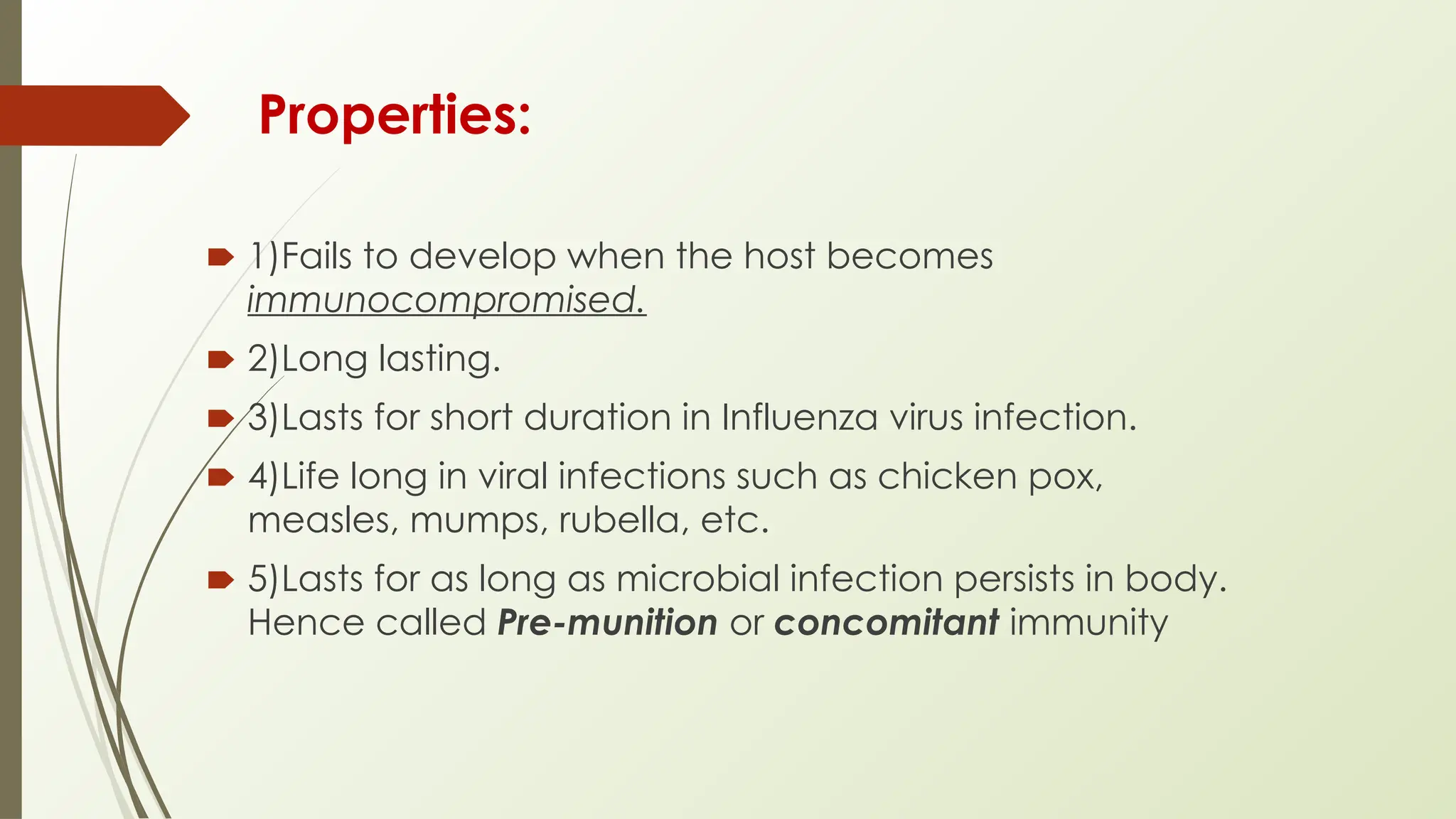 Properties:

1)Fails to develop when the host becomes immunocompromised.

2)Long lasting.

3)Lasts for short duration in Influenza virus infection.

4)Life long in viral infections such as chicken pox, measles, mumps, rubella, etc.

5)Lasts for as long as microbial infection persists in body. Hence called Pre-munition or concomitant immunity